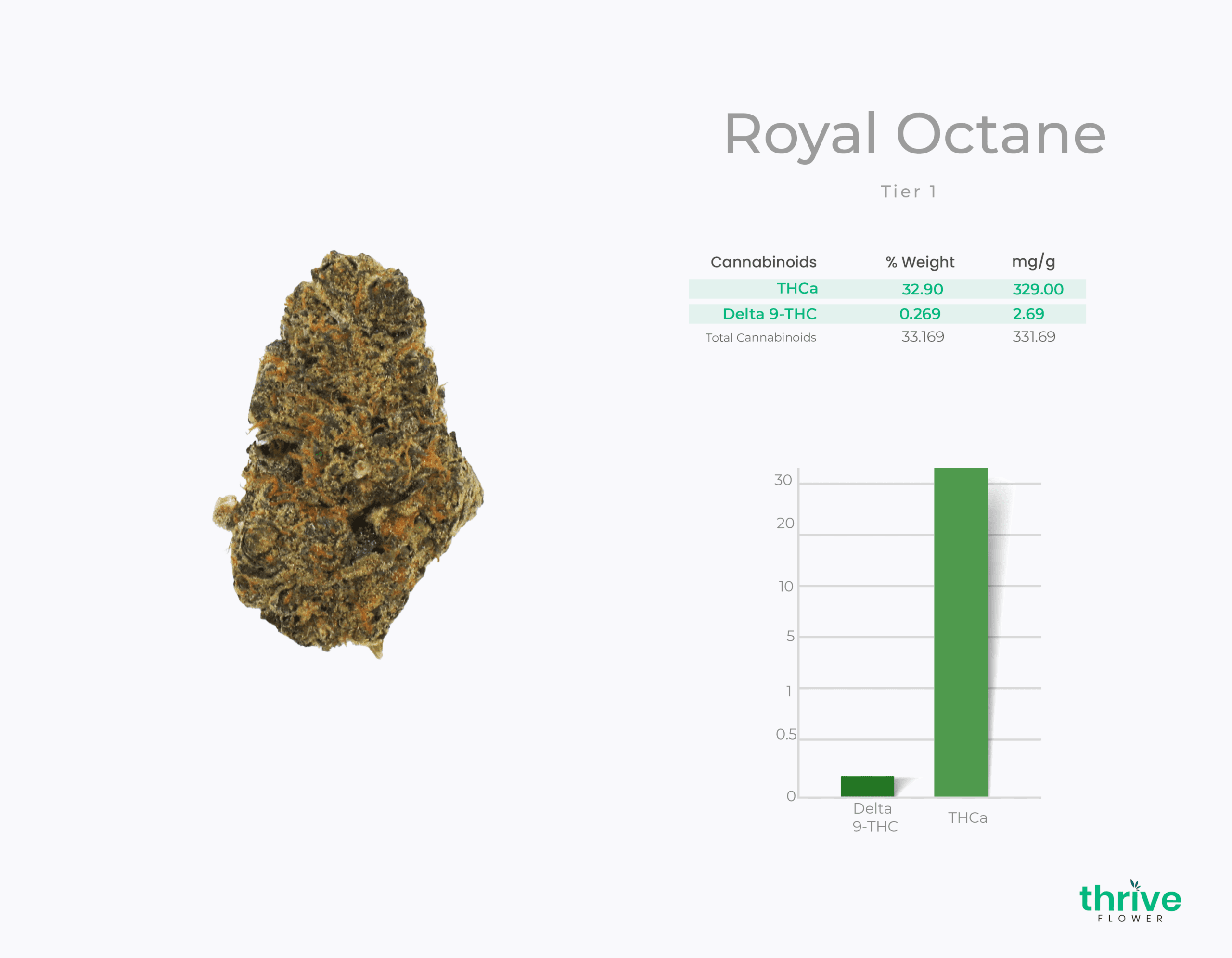 Royal Octane

Tier 1

| Cannabinoids | % Weight | mg/g |
|---|---|---|
| THCa | 32.90 | 329.00 |
| Delta 9-THC | 0.269 | 2.69 |
| Total Cannabinoids | 33.169 | 331.69 |

30
20
10
5
1
0.5
0
Delta 9-THC
THCa

thrive
FLOWER